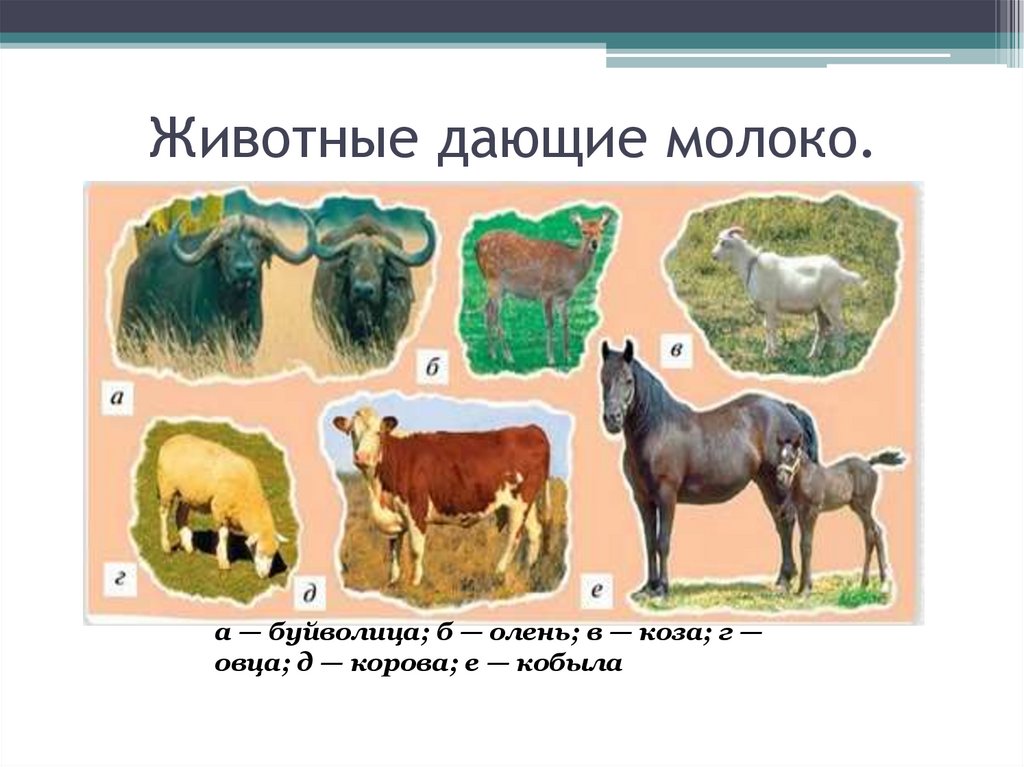 Животные дающие молоко.

а

б

в

г

д

е

а — буйволица; б — олень; в — коза; г — овца; д — корова; е — кобыла